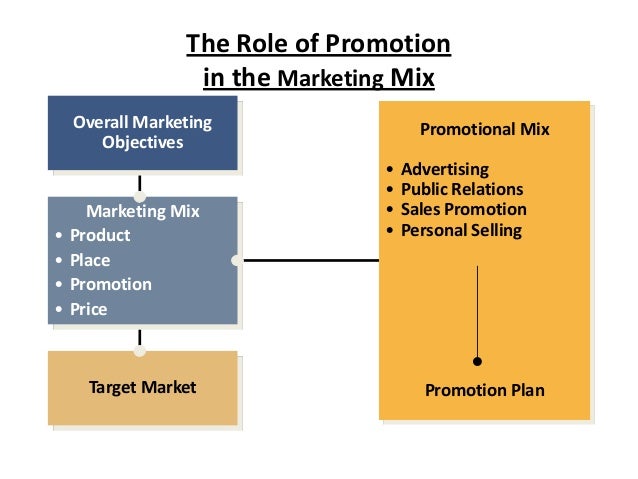 The Role of Promotion in the Marketing Mix

Overall Marketing Objectives

Marketing Mix
• Product
• Place
• Promotion
• Price

Target Market

Promotional Mix

• Advertising
• Public Relations
• Sales Promotion
• Personal Selling

Promotion Plan